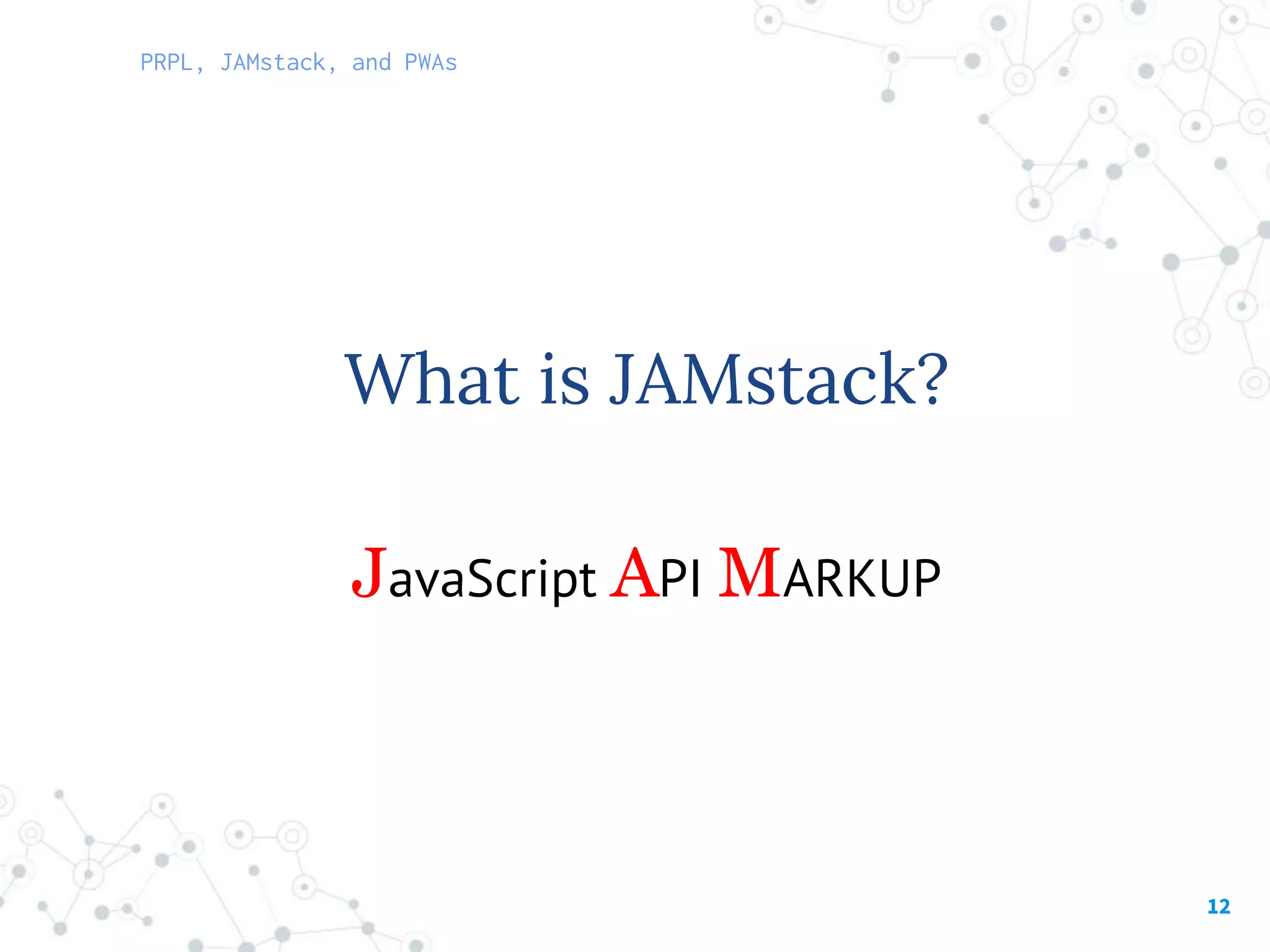 PRPL, JAMstack, and PWAs

What is JAMstack?

JavaScript API MARKUP

12